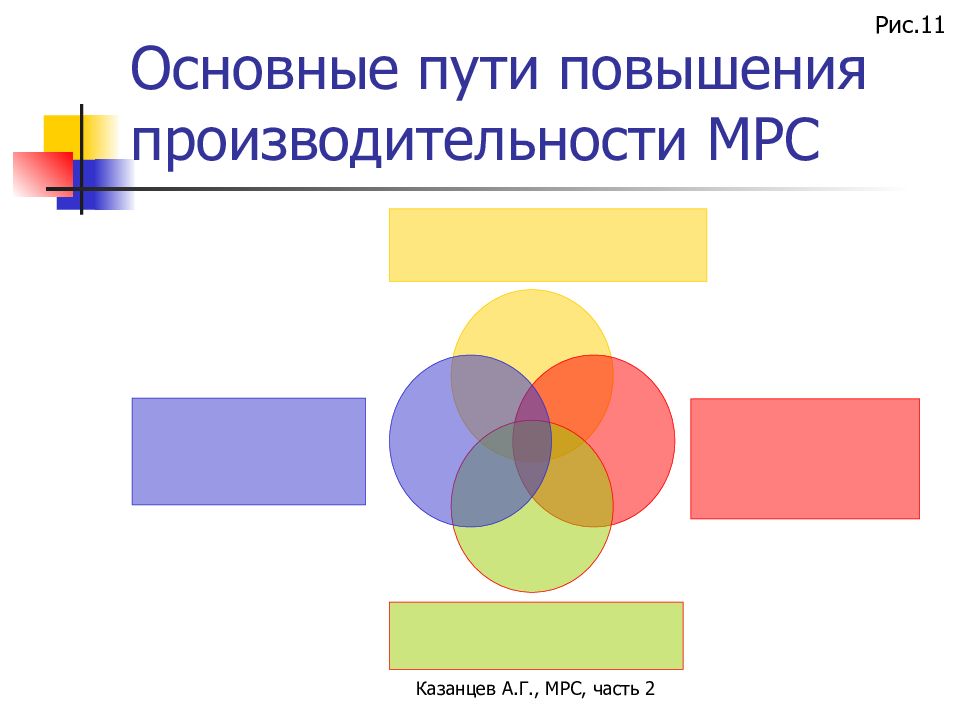 Рис.11

Основные пути повышения производительности МРС

Казанцев А.Г., МРС, часть 2